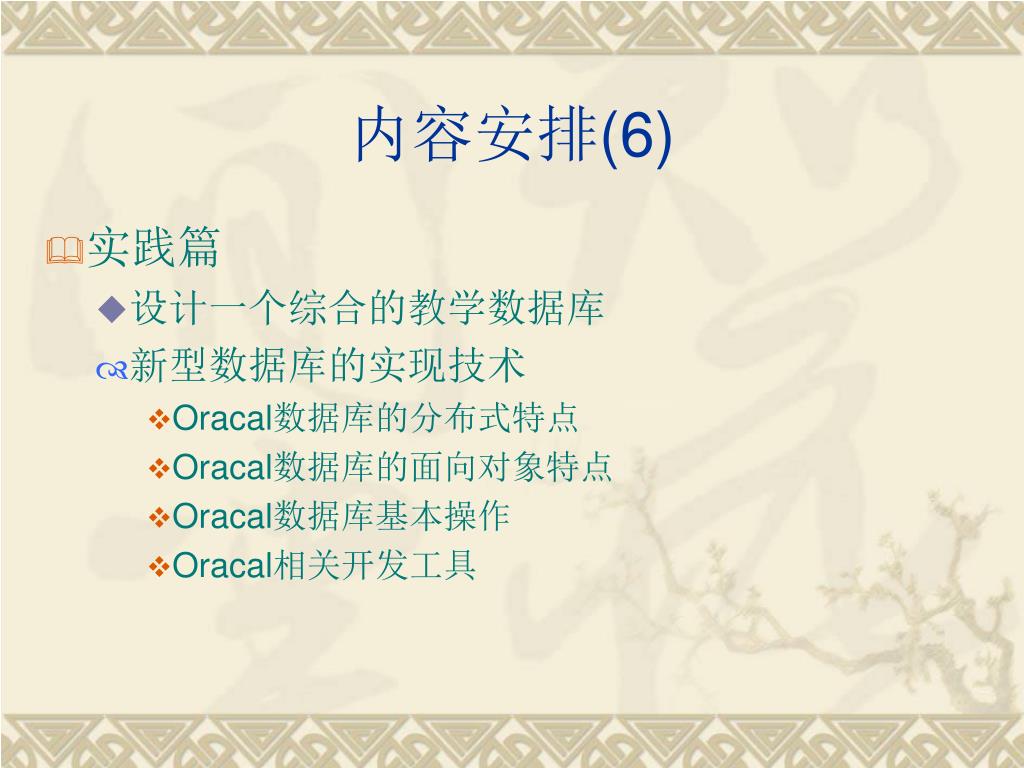 内容安排(6)

实践篇

设计一个综合的教学数据库

新型数据库的实现技术

Oracal数据库的分布式特点

Oracal数据库的面向对象特点

Oracal数据库基本操作

Oracal相关开发工具